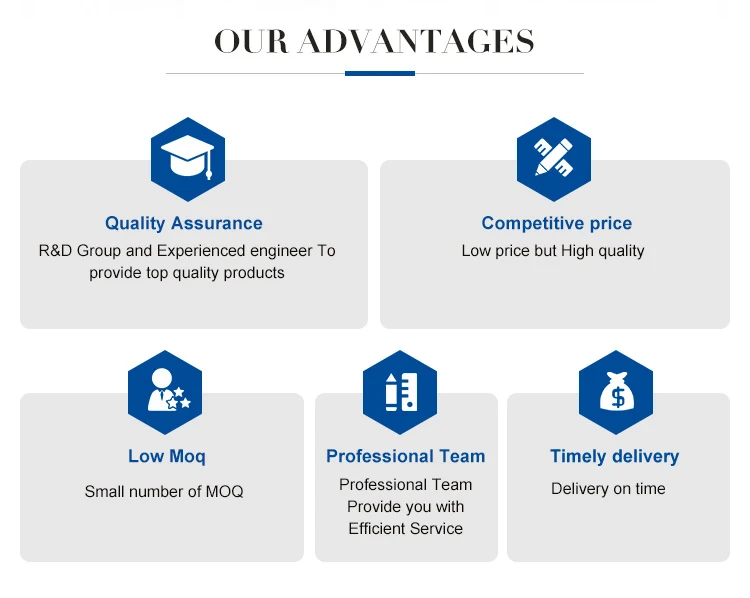 OUR ADVANTAGES

Quality Assurance
R&D Group and Experienced engineer To provide top quality products

Competitive price
Low price but High quality

Low Moq
Small number of MOQ

Professional Team
Professional Team Provide you with Efficient Service

Timely delivery
Delivery on time